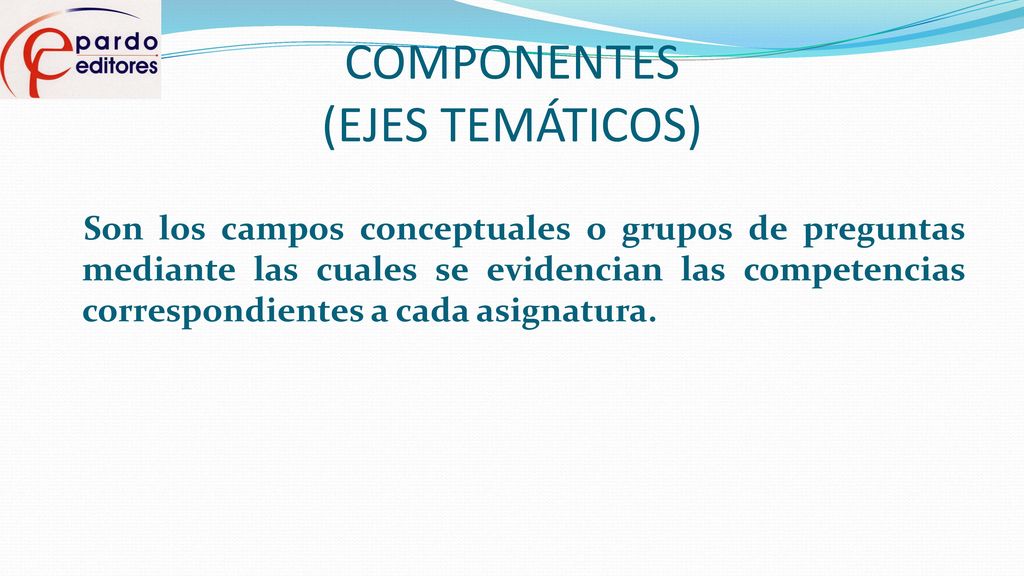 pardo
editores

COMPONENTES
(EJES TEMÁTICOS)

Son los campos conceptuales o grupos de preguntas mediante las cuales se evidencian las competencias correspondientes a cada asignatura.